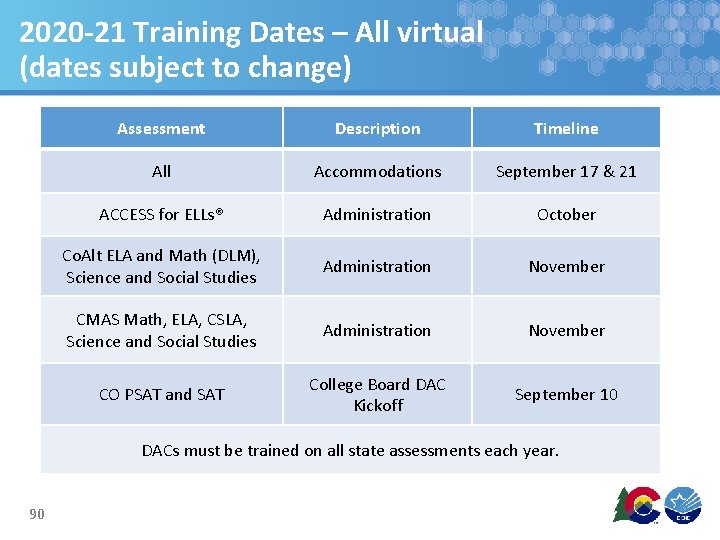 2020-21 Training Dates – All virtual (dates subject to change)

| Assessment | Description | Timeline |
|---|---|---|
| All | Accommodations | September 17 & 21 |
| ACCESS for ELLs® | Administration | October |
| CoAlt ELA and Math (DLM), Science and Social Studies | Administration | November |
| CMAS Math, ELA, CSLA, Science and Social Studies | Administration | November |
| CO PSAT and SAT | College Board DAC Kickoff | September 10 |
| DACs must be trained on all state assessments each year. | | |

90

CDE